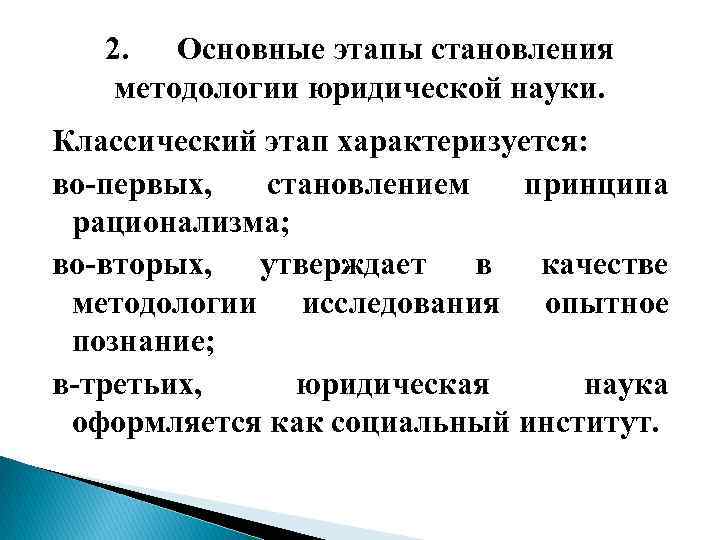 2. Основные этапы становления методологии юридической науки.

Классический этап характеризуется:

во-первых, становлением принципа рационализма;

во-вторых, утверждает в качестве методологии исследования опытное познание;

в-третьих, юридическая наука оформляется как социальный институт.